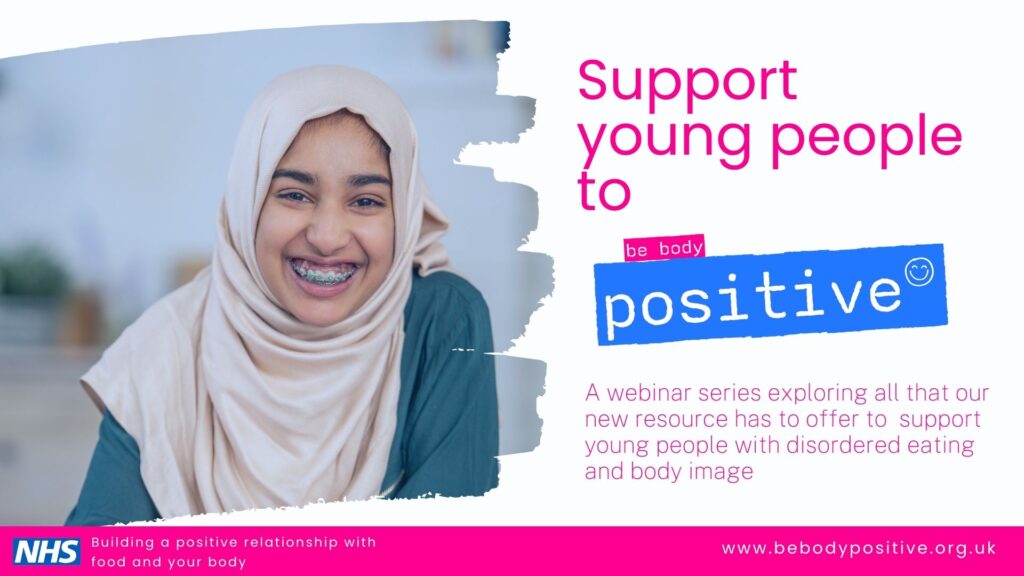 Support young people to

be body
positive

A webinar series exploring all that our new resource has to offer to support young people with disordered eating and body image

NHS Building a positive relationship with food and your body

www.bebodypositive.org.uk